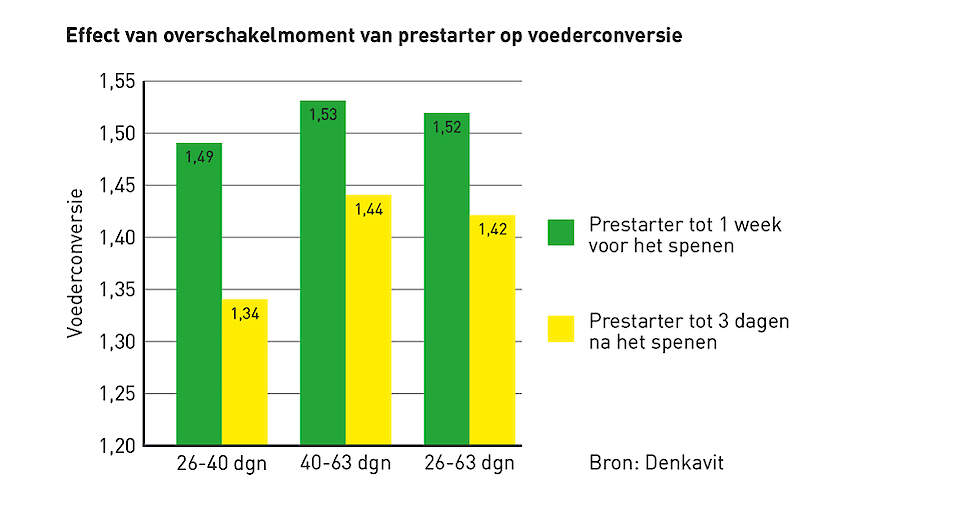 Effect van overschakelmoment van prestarter op voederconversie

Voederconversie

1,55
1,50
1,45
1,40
1,35
1,30
1,25
1,20

1,49
1,34
1,53
1,44
1,52
1,42

26-40 dgn
40-63 dgn
26-63 dgn

Prestarter tot 1 week voor het spenen

Prestarter tot 3 dagen na het spenen

Bron: Denkavit